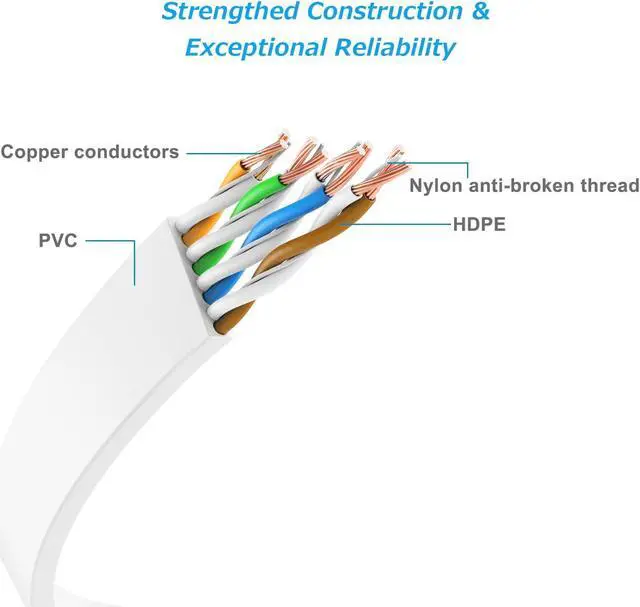 Strengthed Construction &
Exceptional Reliability

Copper conductors

Nylon anti-broken thread

HDPE

PVC